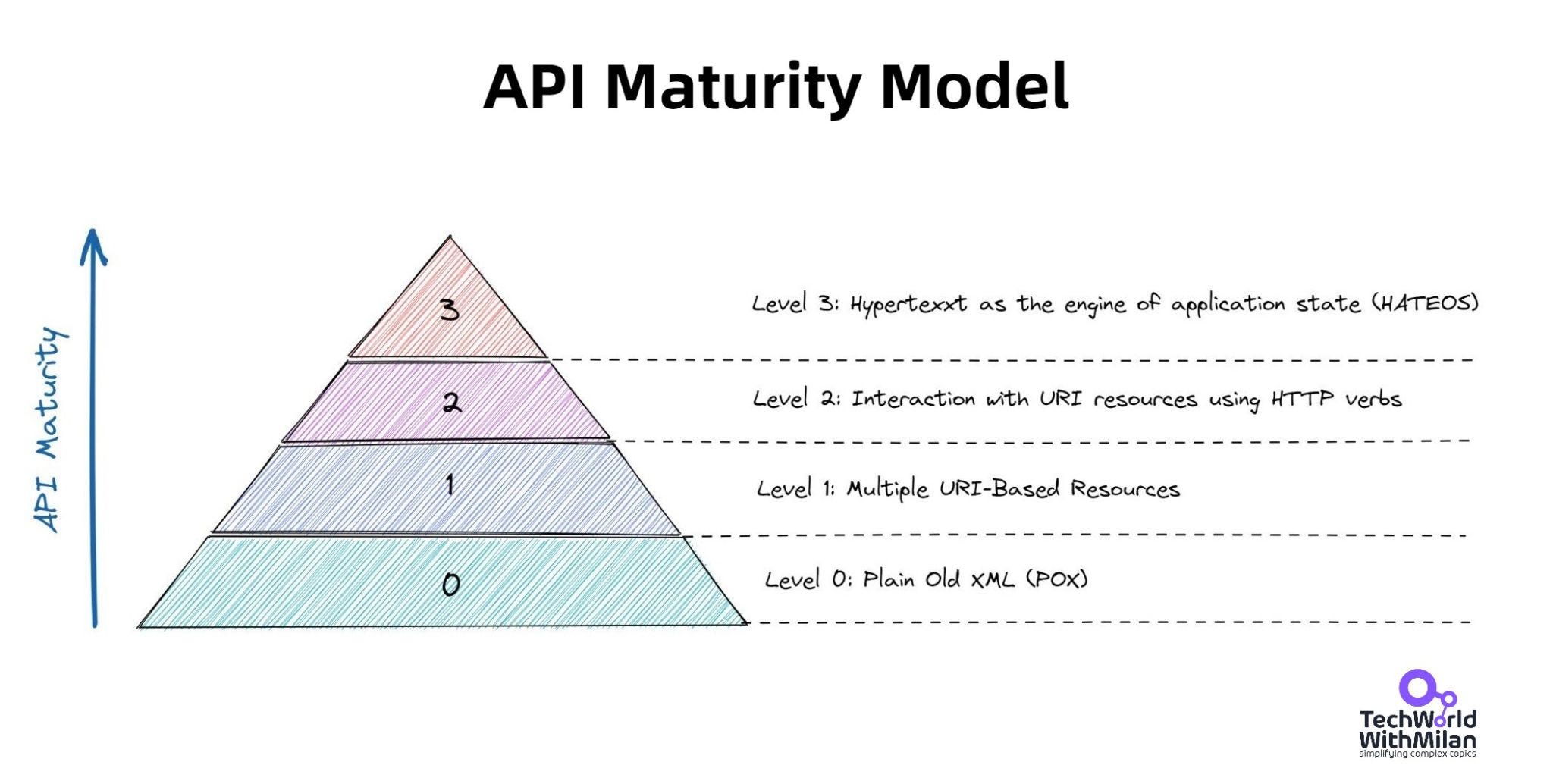 API Maturity Model

API Maturity

3

2

1

0

Level 3: Hypertexxt as the engine of application state (HATEOS)

Level 2: Interaction with URI resources using HTTP verbs

Level 1: Multiple URI-Based Resources

Level 0: Plain Old XML (POX)

TechWorld WithMilan
simplifying complex topics